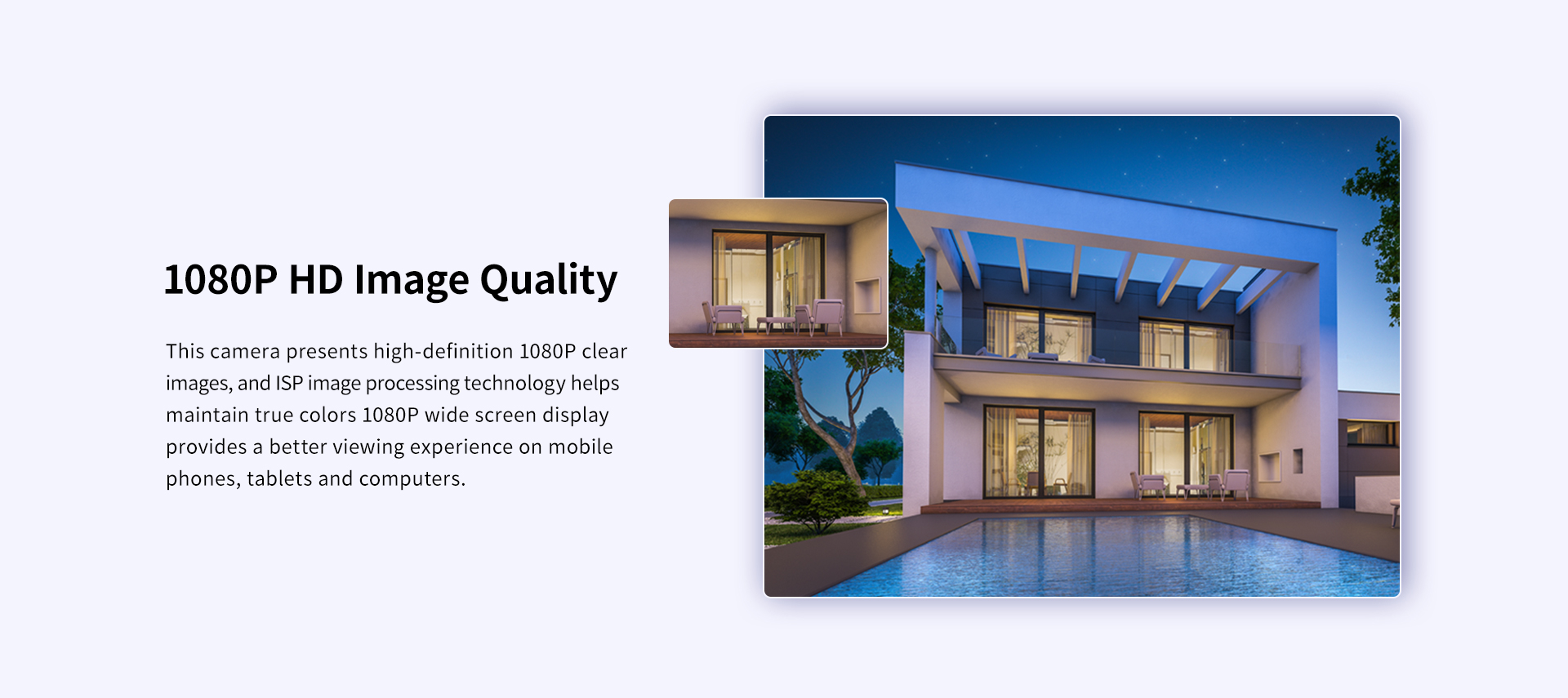 1080P HD Image Quality

This camera presents high-definition 1080P clear images, and ISP image processing technology helps maintain true colors 1080P wide screen display provides a better viewing experience on mobile phones, tablets and computers.